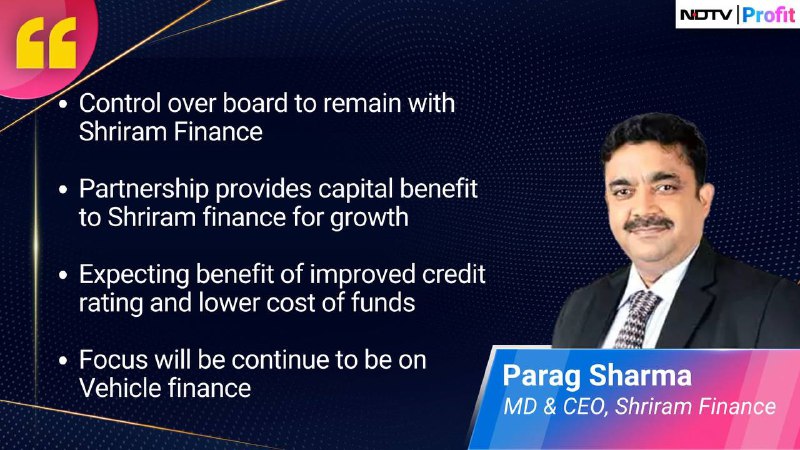 NDTV | Profit

“

• Control over board to remain with Shriram Finance

• Partnership provides capital benefit to Shriram finance for growth

• Expecting benefit of improved credit rating and lower cost of funds

• Focus will be continue to be on Vehicle finance

Parag Sharma
MD & CEO, Shriram Finance